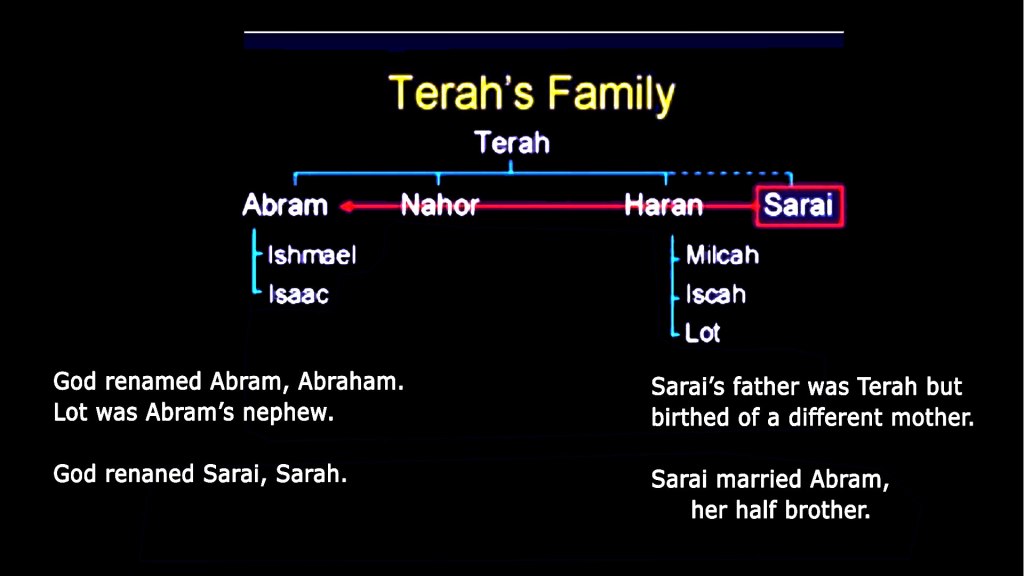 Terah's Family

Terah

Abram Nahor Haran Sarai

Ishmael
Isaac

Milcah
Iscah
Lot

God renamed Abram, Abraham.
Lot was Abram's nephew.

God renaned Sarai, Sarah.

Sarai's father was Terah but birthed of a different mother.

Sarai married Abram, her half brother.